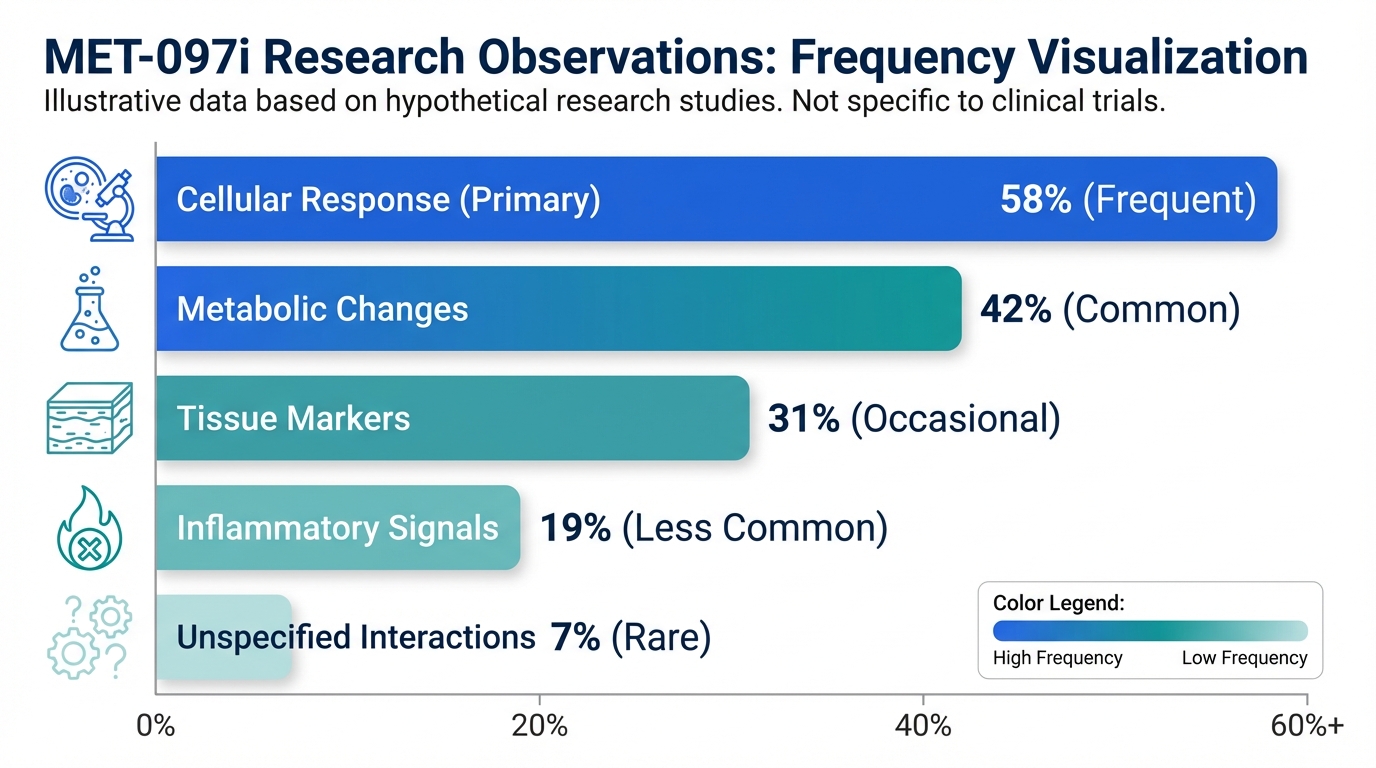 MET-097i Research Observations: Frequency Visualization

Illustrative data based on hypothetical research studies. Not specific to clinical trials.

Cellular Response (Primary) 58% (Frequent)

Metabolic Changes 42% (Common)

Tissue Markers 31% (Occasional)

Inflammatory Signals 19% (Less Common)

Unspecified Interactions 7% (Rare)

Color Legend:
High Frequency Low Frequency

0% 20% 40% 60%+